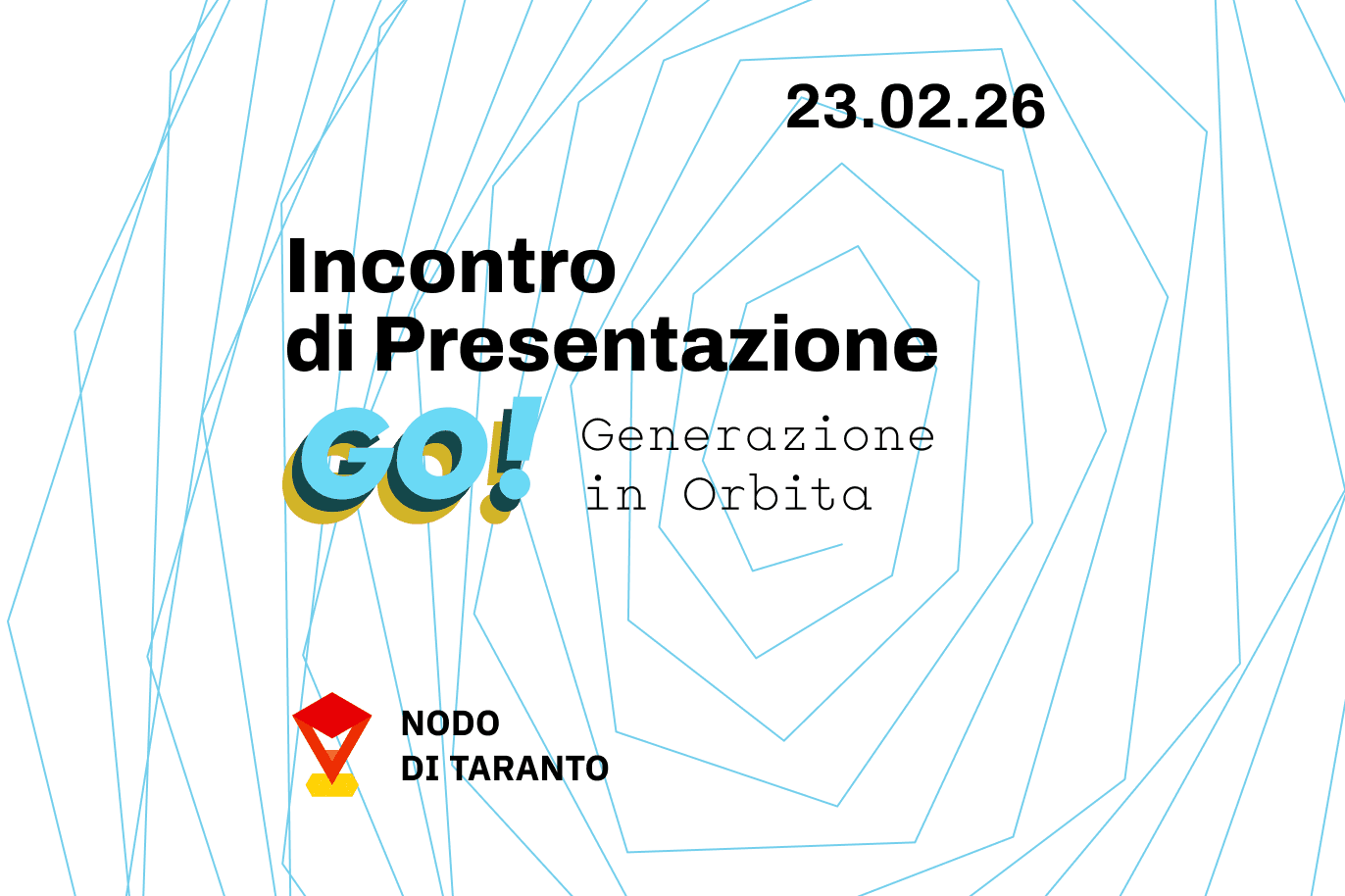 23.02.26

Incontro di Presentazione

GO! Generazione in Orbita

NODO DI TARANTO